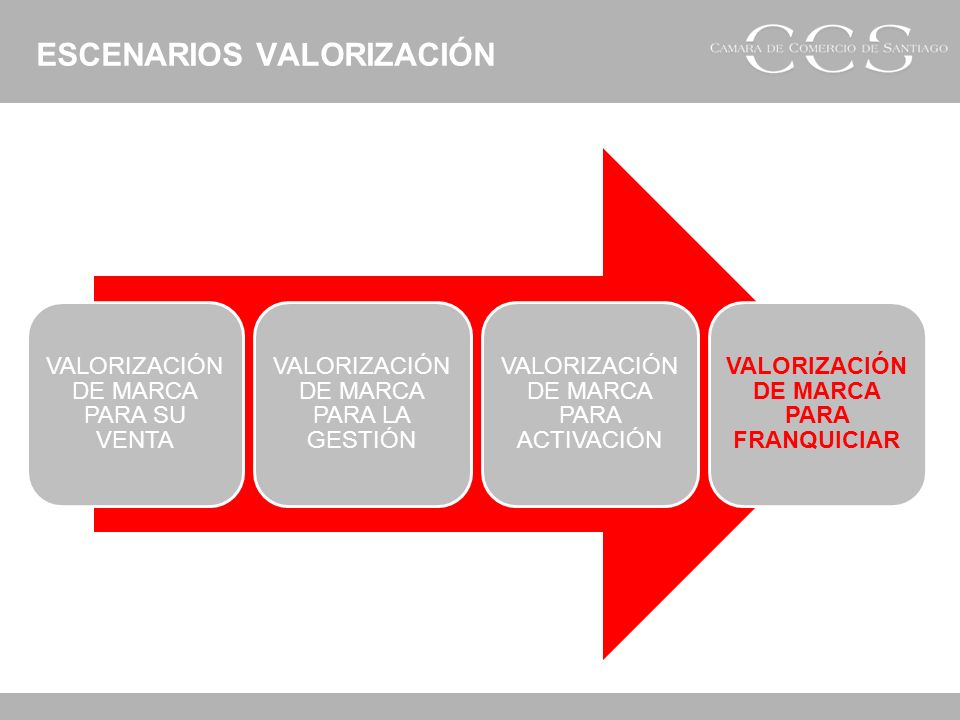 ESCENARIOS VALORIZACIÓN

CCS
CAMARA DE COMERCIO DE SANTIAGO

VALORIZACIÓN DE MARCA PARA SU VENTA

VALORIZACIÓN DE MARCA PARA LA GESTIÓN

VALORIZACIÓN DE MARCA PARA ACTIVACIÓN

VALORIZACIÓN DE MARCA PARA FRANQUICIAR